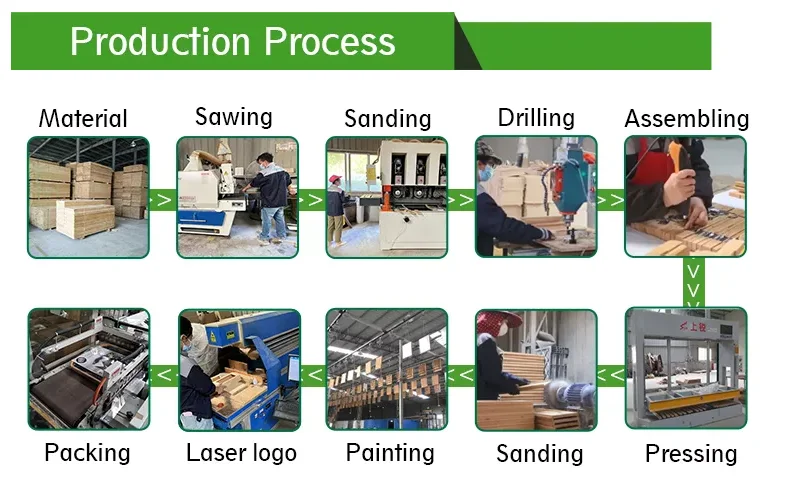 Production Process

Material

Sawing

Sanding

Drilling

Assembling

Packing

Laser logo

Painting

Sanding

Pressing